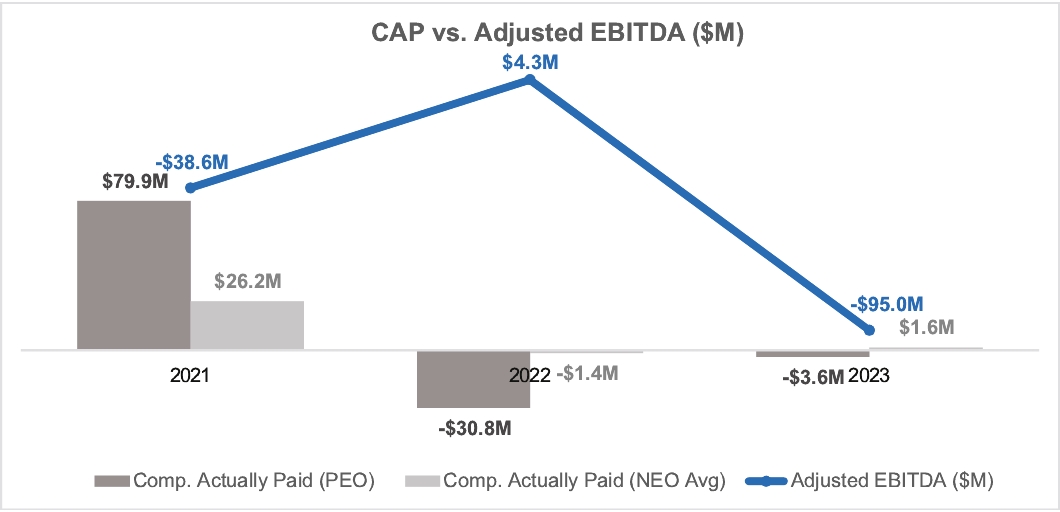 CAP vs. Adjusted EBITDA ($M)

$4.3M

-$38.6M

$79.9M

$26.2M

-$95.0M

$1.6M

2021

2022 -$1.4M

-$3.6M 2023

-$30.8M

Comp. Actually Paid (PEO) Comp. Actually Paid (NEO Avg) Adjusted EBITDA ($M)